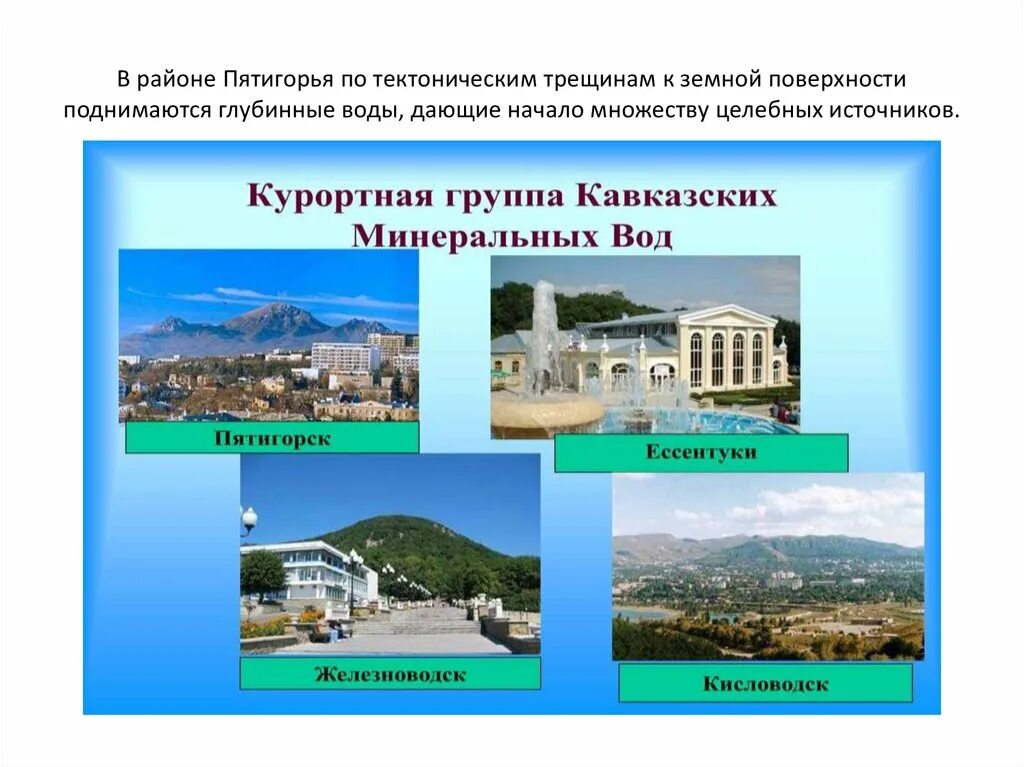 В районе Пятигорья по тектоническим трещинам к земной поверхности поднимаются глубинные воды, дающие начало множеству целебных источников.

Курортная группа Кавказских Минеральных Вод

Пятигорск

Ессентуки

Железноводск

Кисловодск